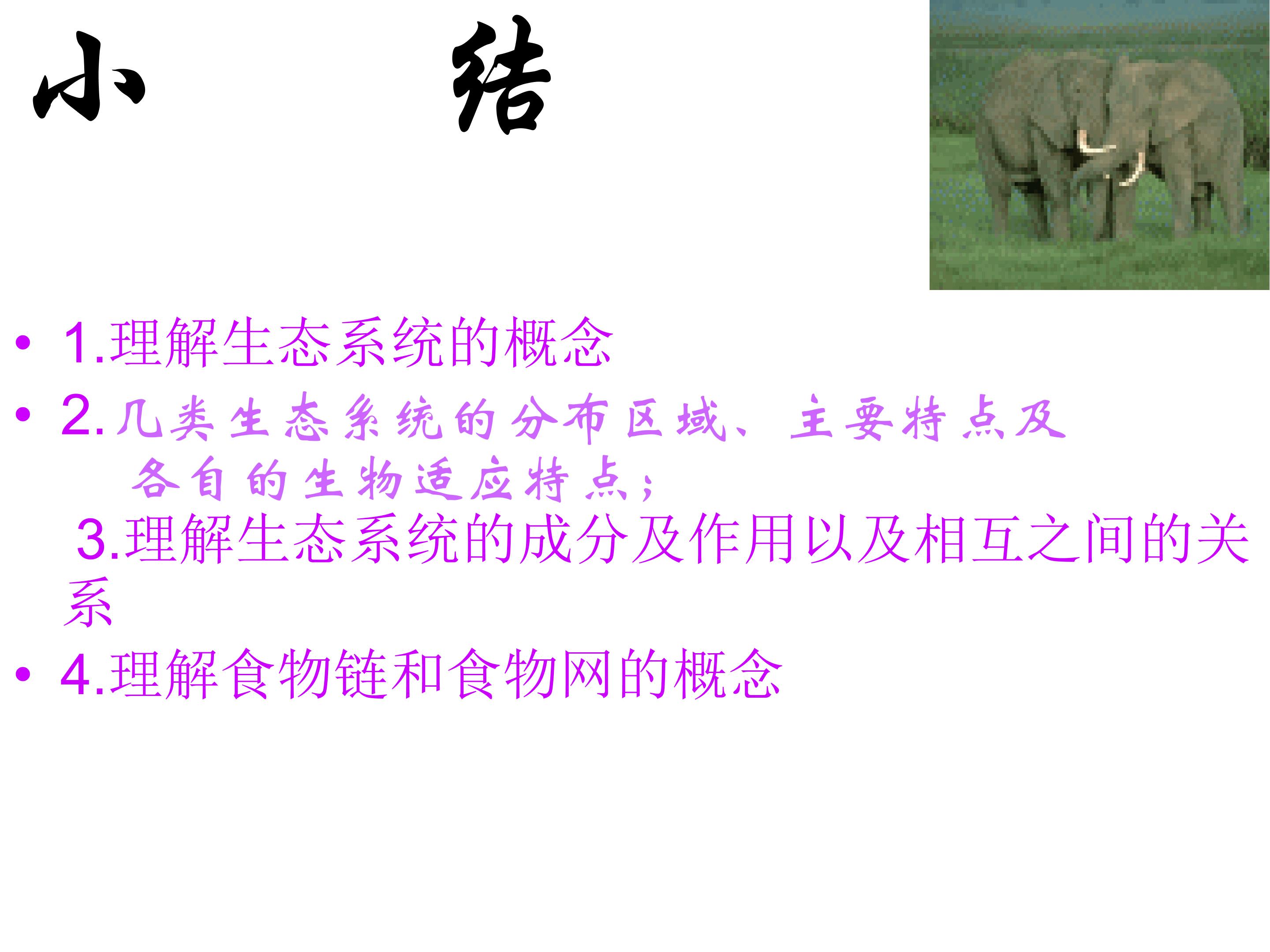 小 结

• 1.理解生态系统的概念

• 2.几类生态系统的分布区域、主要特点及各自的生物适应特点；

3.理解生态系统的成分及作用以及相互之间的关系

• 4.理解食物链和食物网的概念